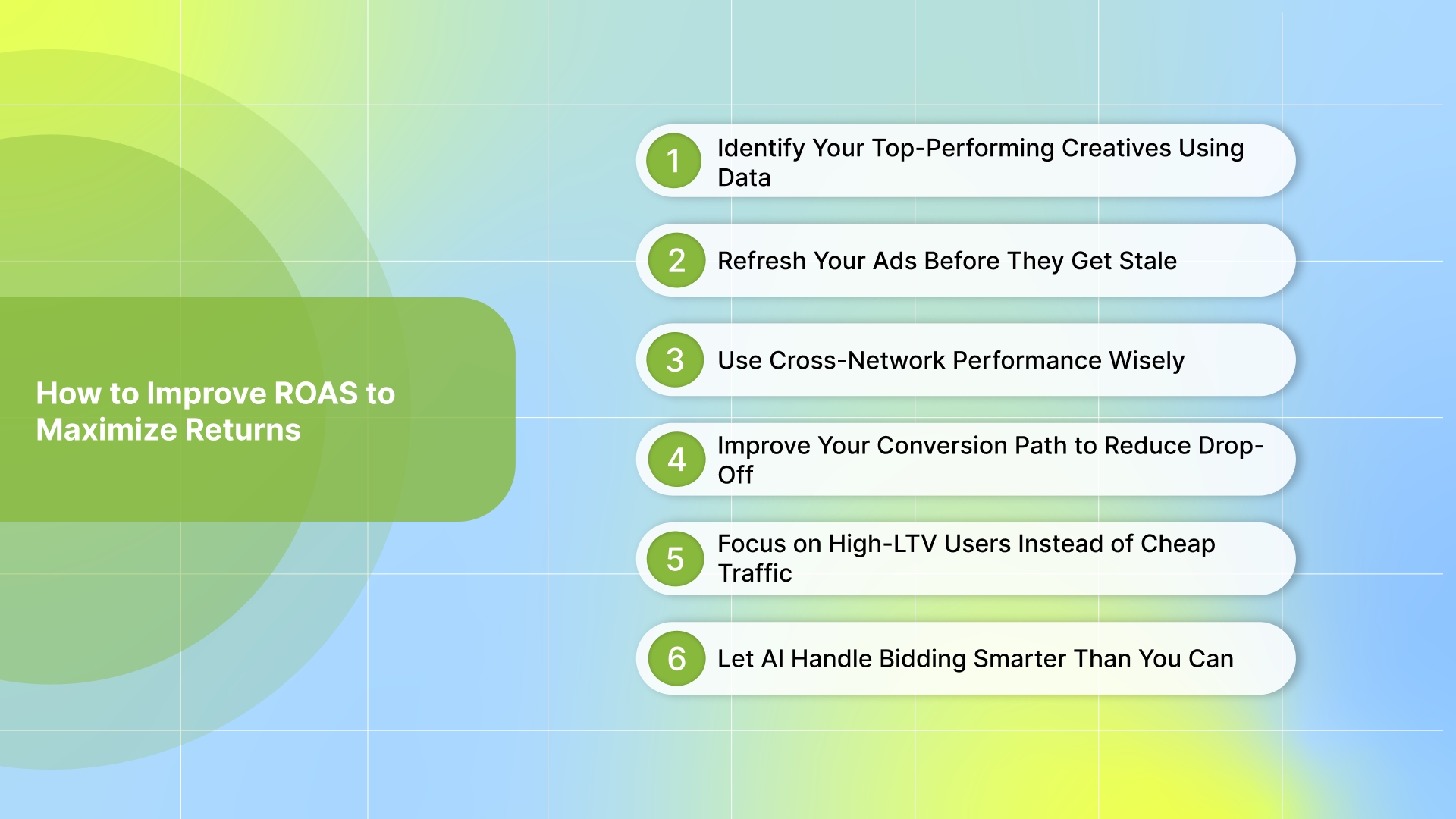 How to Improve ROAS to Maximize Returns

1 Identify Your Top-Performing Creatives Using Data

2 Refresh Your Ads Before They Get Stale

3 Use Cross-Network Performance Wisely

4 Improve Your Conversion Path to Reduce Drop-Off

5 Focus on High-LTV Users Instead of Cheap Traffic

6 Let AI Handle Bidding Smarter Than You Can